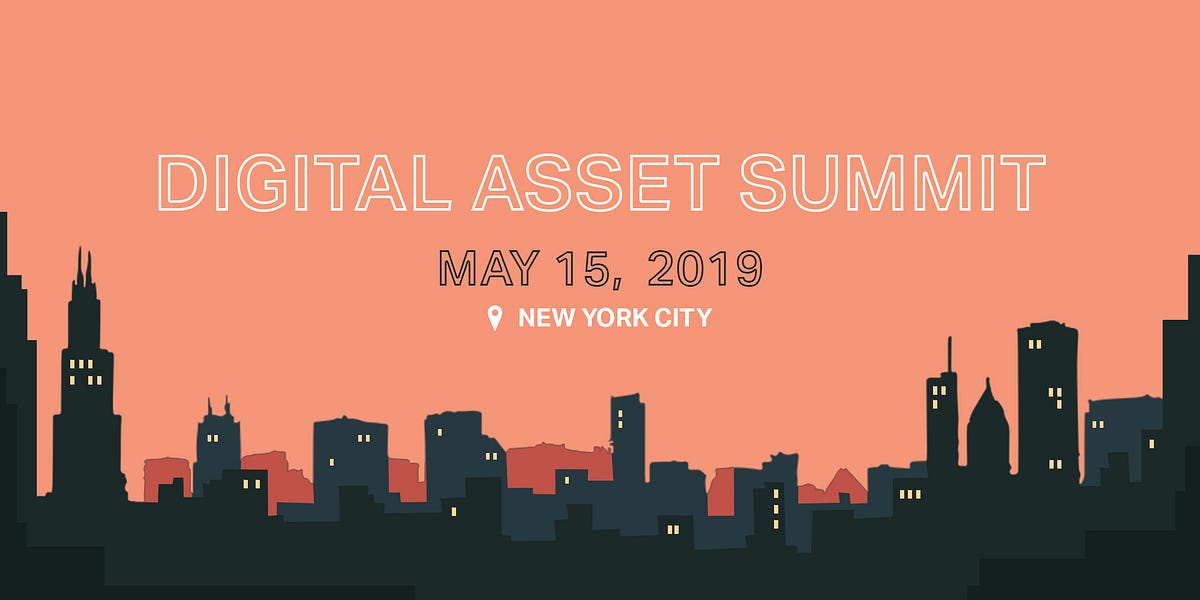 DIGITAL ASSET SUMMIT

MAY 15, 2019

NEW YORK CITY